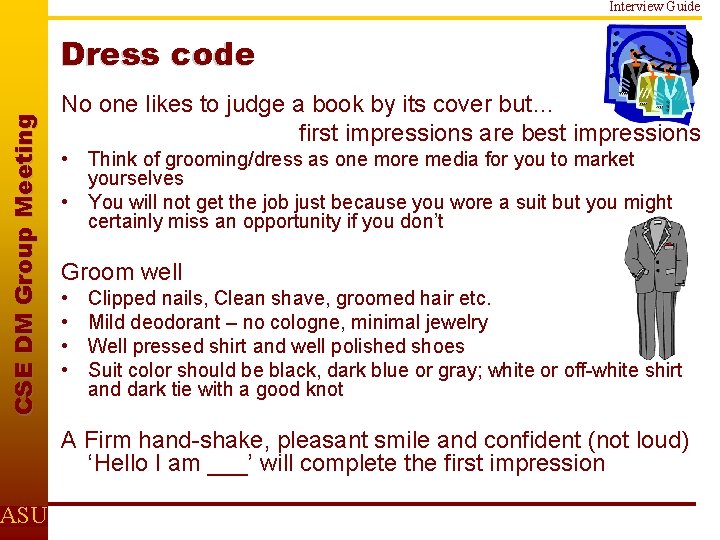 Interview Guide

CSE DM Group Meeting

Dress code

No one likes to judge a book by its cover but…
first impressions are best impressions

• Think of grooming/dress as one more media for you to market yourselves
• You will not get the job just because you wore a suit but you might certainly miss an opportunity if you don't

Groom well
• Clipped nails, Clean shave, groomed hair etc.
• Mild deodorant – no cologne, minimal jewelry
• Well pressed shirt and well polished shoes
• Suit color should be black, dark blue or gray; white or off-white shirt and dark tie with a good knot

A Firm hand-shake, pleasant smile and confident (not loud) 'Hello I am ___' will complete the first impression

ASU